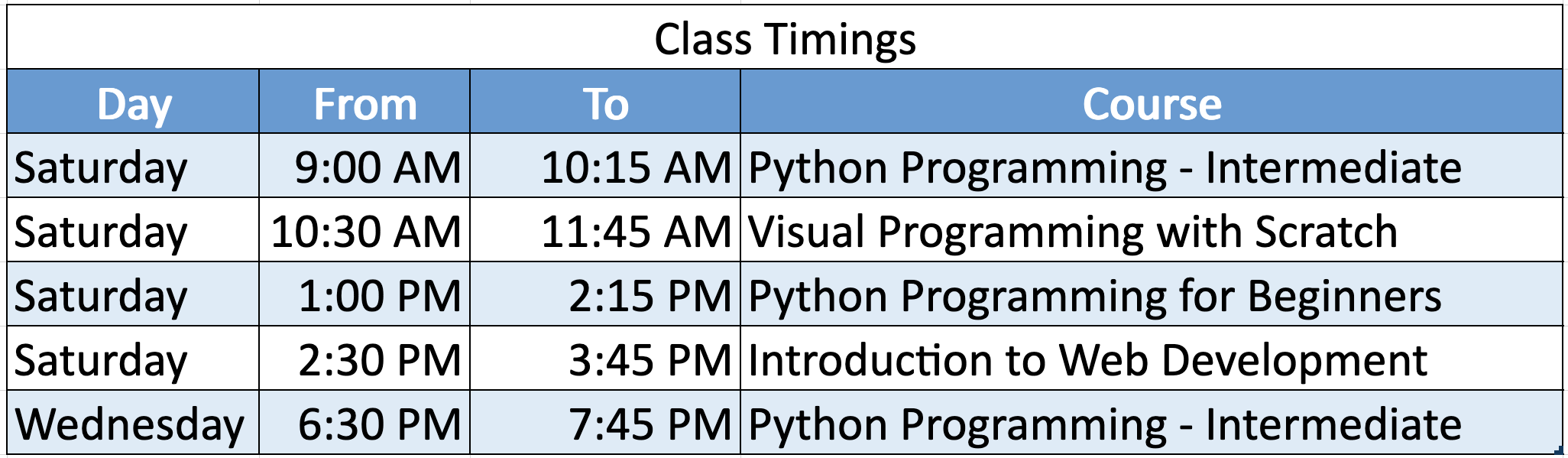 Class Timings

| Day | From | To | Course |
|---|---|---|---|
| Saturday | 9:00 AM | 10:15 AM | Python Programming - Intermediate |
| Saturday | 10:30 AM | 11:45 AM | Visual Programming with Scratch |
| Saturday | 1:00 PM | 2:15 PM | Python Programming for Beginners |
| Saturday | 2:30 PM | 3:45 PM | Introduction to Web Development |
| Wednesday | 6:30 PM | 7:45 PM | Python Programming - Intermediate |